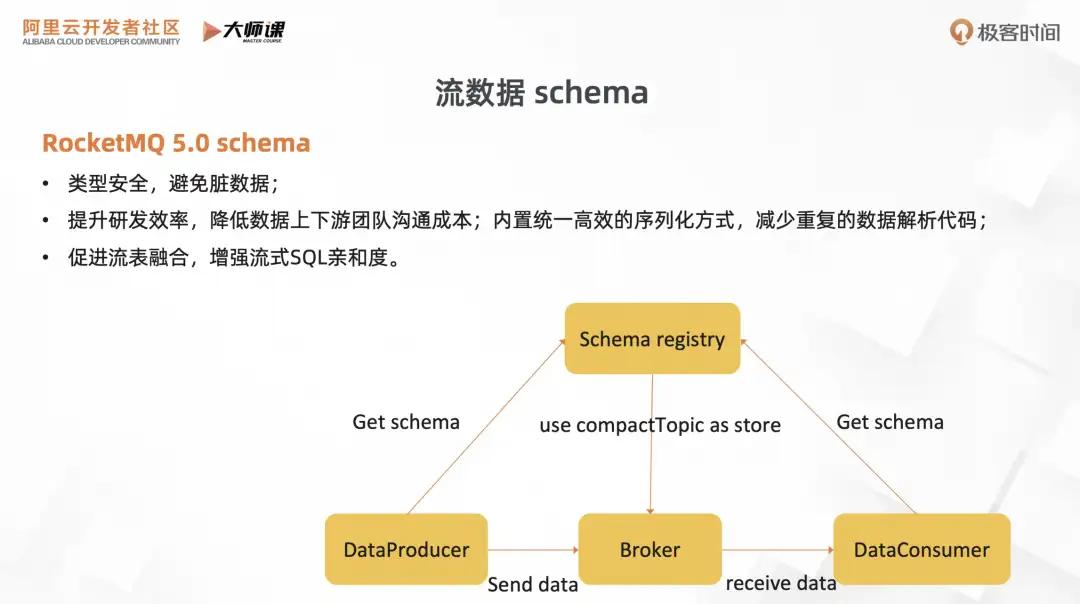 阿里云开发者社区
ALIBABA CLOUD DEVELOPER COMMUNITY
大师课
MASTER COURSE
极客时间

流数据 schema

RocketMQ 5.0 schema

• 类型安全，避免脏数据；
• 提升研发效率，降低数据上下游团队沟通成本；内置统一高效的序列化方式，减少重复的数据解析代码；
• 促进流表融合，增强流式SQL亲和度。

Schema registry

Get schema

use compactTopic as store

Get schema

DataProducer

Broker

DataConsumer

Send data

receive data